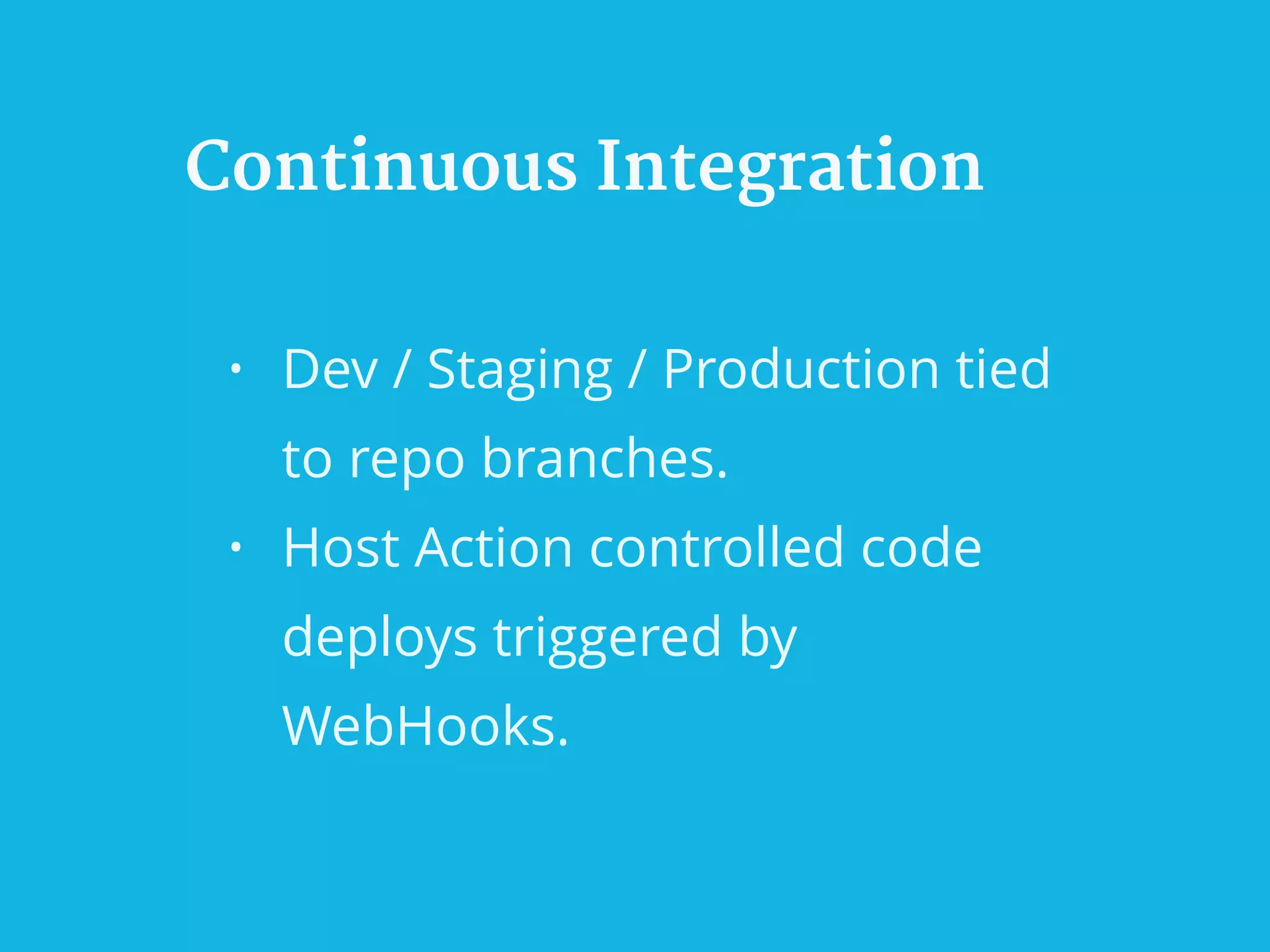 Continuous Integration

• Dev / Staging / Production tied to repo branches.
• Host Action controlled code deploys triggered by WebHooks.